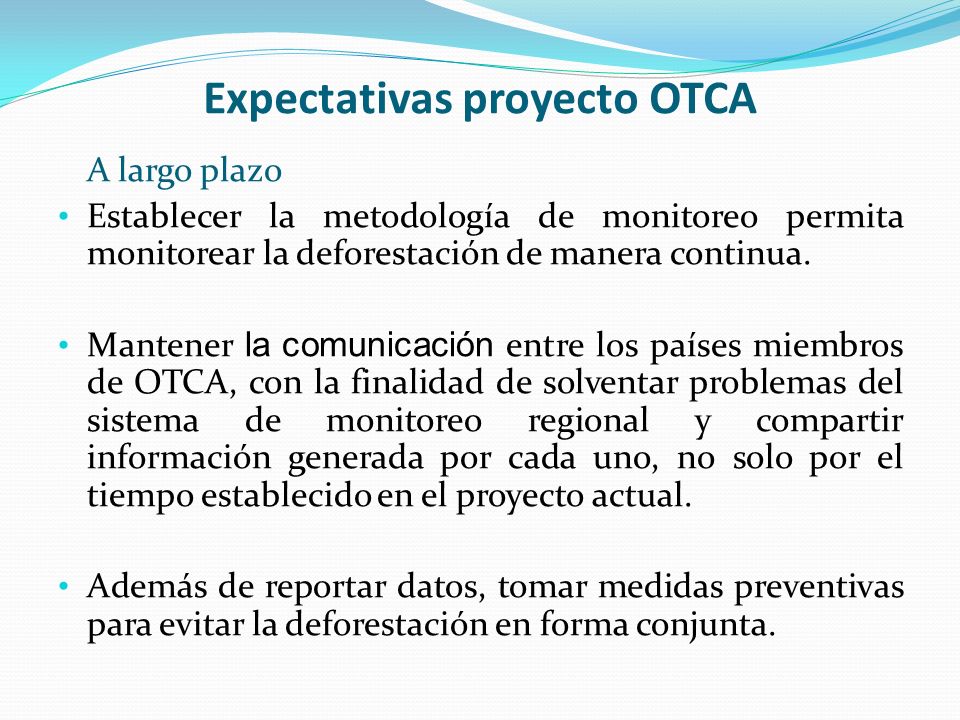 Expectativas proyecto OTCA

A largo plazo

• Establecer la metodología de monitoreo permita monitorear la deforestación de manera continua.

• Mantener la comunicación entre los países miembros de OTCA, con la finalidad de solventar problemas del sistema de monitoreo regional y compartir información generada por cada uno, no solo por el tiempo establecido en el proyecto actual.

• Además de reportar datos, tomar medidas preventivas para evitar la deforestación en forma conjunta.